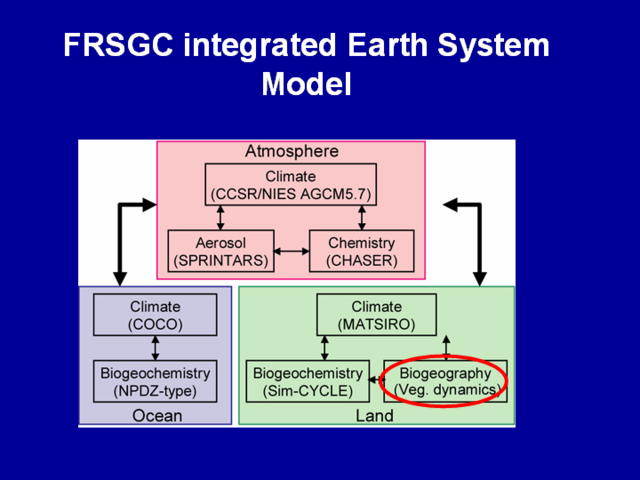 FRSGC integrated Earth System Model

Atmosphere

Climate
(CCSR/NIES AGCM5.7)

Aerosol
(SPRINTARS)

Chemistry
(CHASER)

Climate
(COCO)

Biogeochemistry
(NPDZ-type)

Ocean

Climate
(MATSIRO)

Biogeochemistry
(Sim-CYCLE)

Biogeography
(Veg. dynamics)

Land